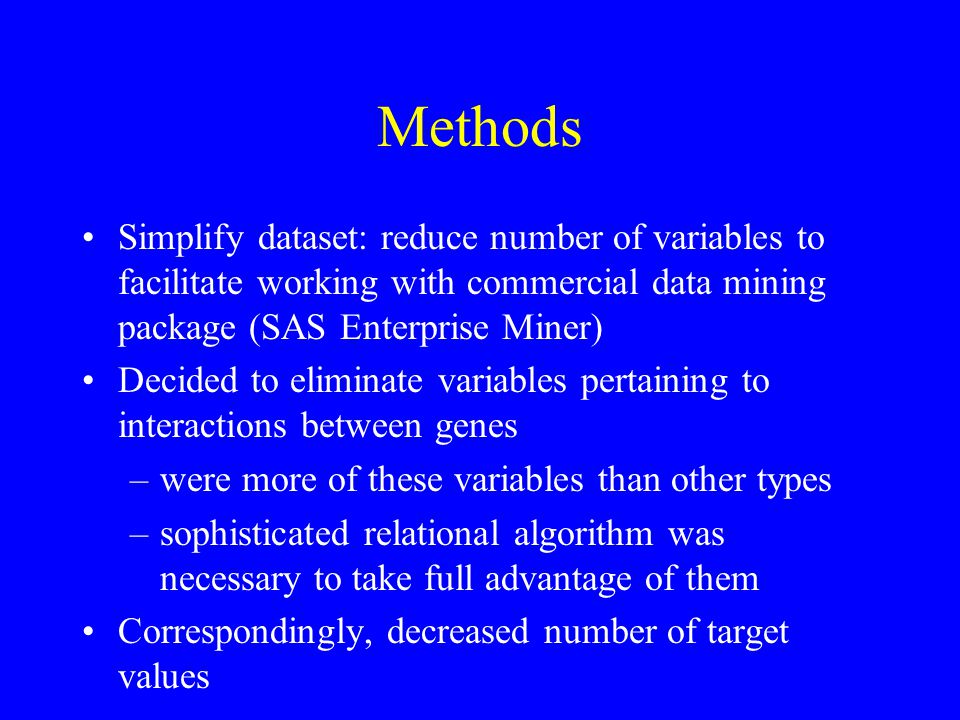 Methods

• Simplify dataset: reduce number of variables to facilitate working with commercial data mining package (SAS Enterprise Miner)

• Decided to eliminate variables pertaining to interactions between genes

– were more of these variables than other types

– sophisticated relational algorithm was necessary to take full advantage of them

• Correspondingly, decreased number of target values